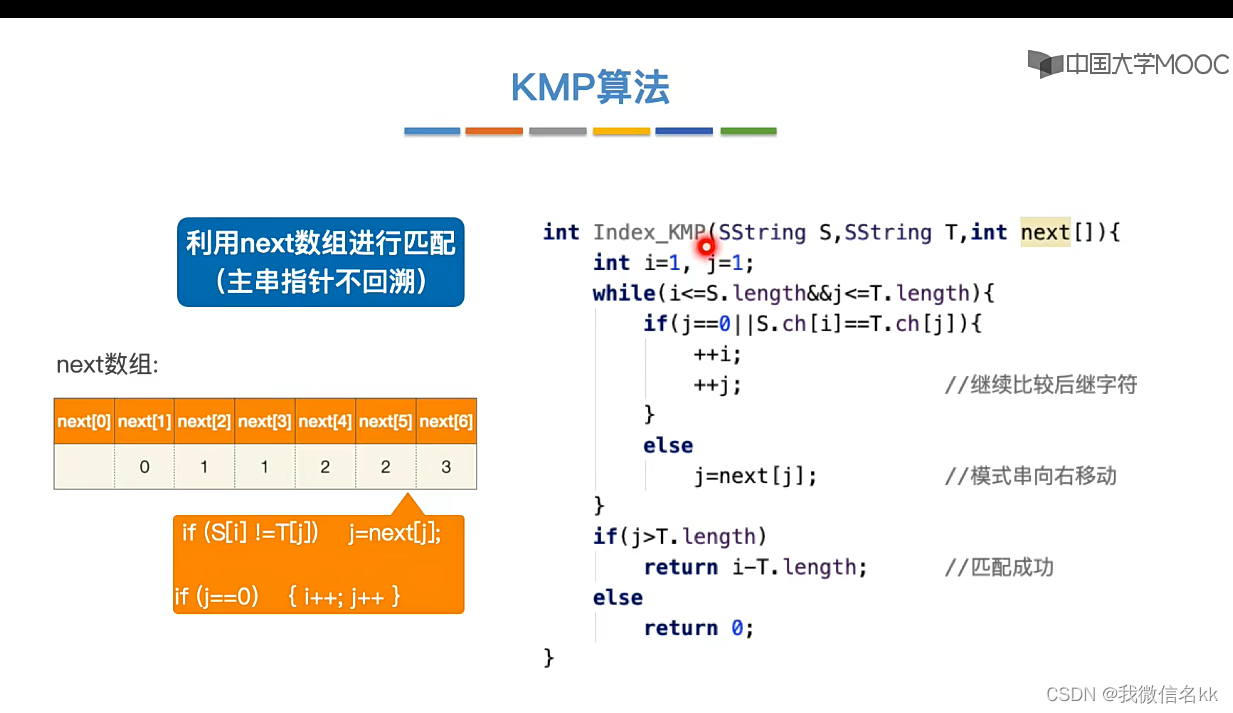 中国大学MOOC

KMP算法

利用next数组进行匹配
（主串指针不回溯）

next数组:

| next[0] | next[1] | next[2] | next[3] | next[4] | next[5] | next[6] |
|---|---|---|---|---|---|---|
|  | 0 | 1 | 1 | 2 | 2 | 3 |

if (S[i] !=T[j]) j=next[j];

if (j==0) { i++; j++ }

int Index_KMP(SString S,SString T,int next[]){
    int i=1, j=1;
    while(i<=S.length&&j<=T.length){
        if(j==0||S.ch[i]==T.ch[j]){
            ++i;
            ++j;                //继续比较后继字符
        }
        else
            j=next[j];          //模式串向右移动
    }
    if(j>T.length)
        return i-T.length;      //匹配成功
    else
        return 0;
}

CSDN @我微信名kk